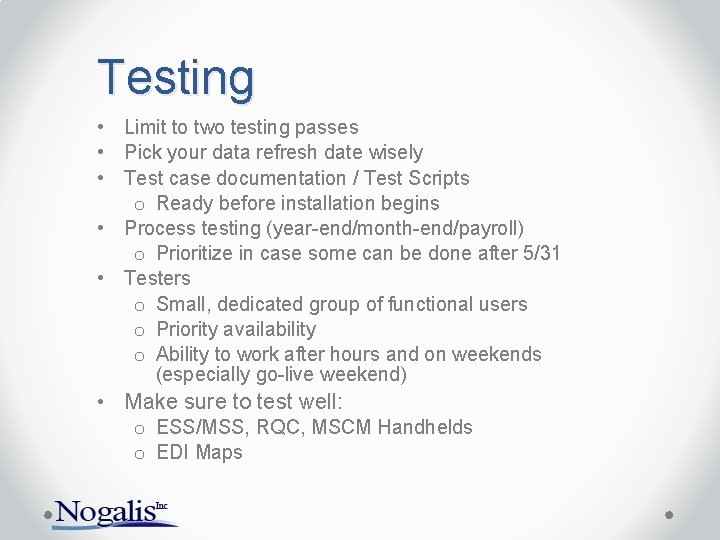 Testing

• Limit to two testing passes
• Pick your data refresh date wisely
• Test case documentation / Test Scripts
  o Ready before installation begins
• Process testing (year-end/month-end/payroll)
  o Prioritize in case some can be done after 5/31
• Testers
  o Small, dedicated group of functional users
  o Priority availability
  o Ability to work after hours and on weekends (especially go-live weekend)
• Make sure to test well:
  o ESS/MSS, RQC, MSCM Handhelds
  o EDI Maps

Nogalis Inc